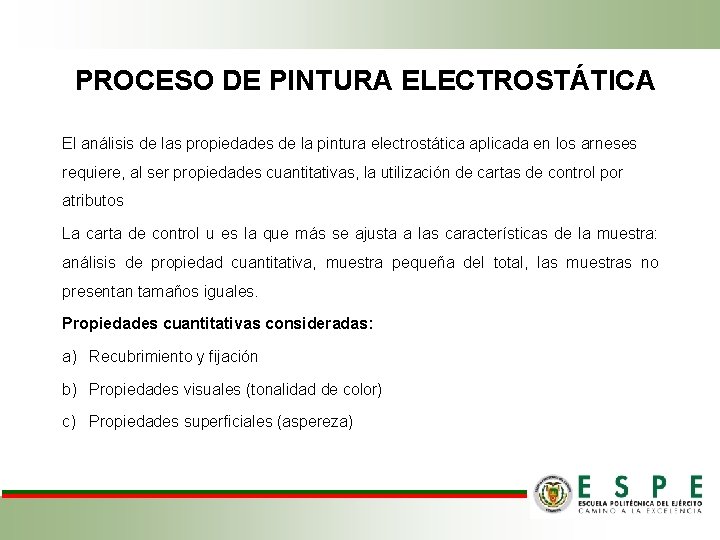 PROCESO DE PINTURA ELECTROSTÁTICA

El análisis de las propiedades de la pintura electrostática aplicada en los arneses requiere, al ser propiedades cuantitativas, la utilización de cartas de control por atributos

La carta de control u es la que más se ajusta a las características de la muestra: análisis de propiedad cuantitativa, muestra pequeña del total, las muestras no presentan tamaños iguales.

Propiedades cuantitativas consideradas:

a) Recubrimiento y fijación

b) Propiedades visuales (tonalidad de color)

c) Propiedades superficiales (aspereza)

ESPE
ESCUELA POLITÉCNICA DEL EJÉRCITO
CAMINO A LA EXCELENCIA